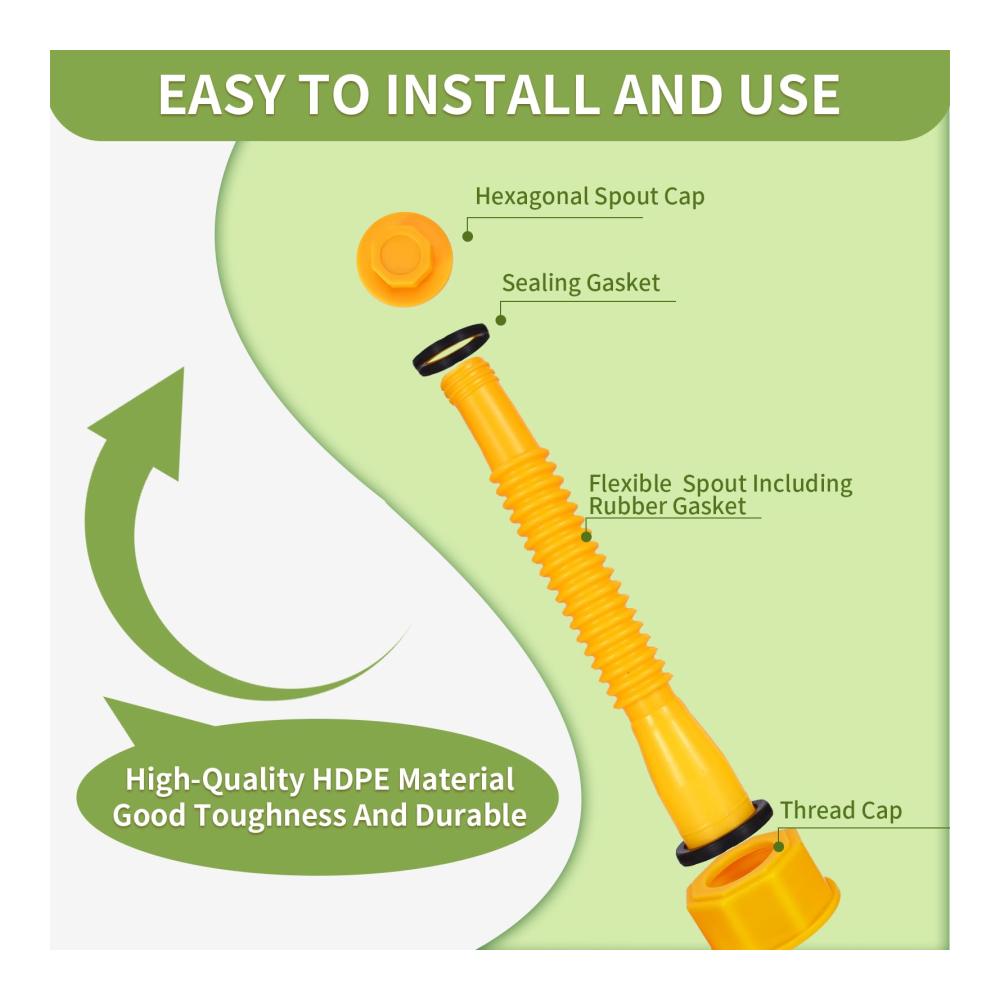 EASY TO INSTALL AND USE

Hexagonal Spout Cap

Sealing Gasket

Flexible Spout Including Rubber Gasket

Thread Cap

High-Quality HDPE Material
Good Toughness And Durable